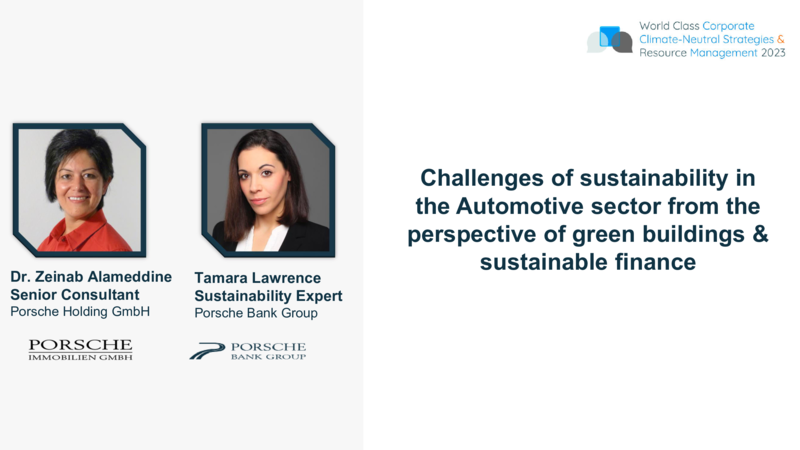 World Class Corporate Climate-Neutral Strategies & Resource Management 2023

Dr. Zeinab Alameddine
Senior Consultant
Porsche Holding GmbH

PORSCHE
IMMOBILIEN GMBH

Tamara Lawrence
Sustainability Expert
Porsche Bank Group

PORSCHE
BANK GROUP

Challenges of sustainability in the Automotive sector from the perspective of green buildings & sustainable finance